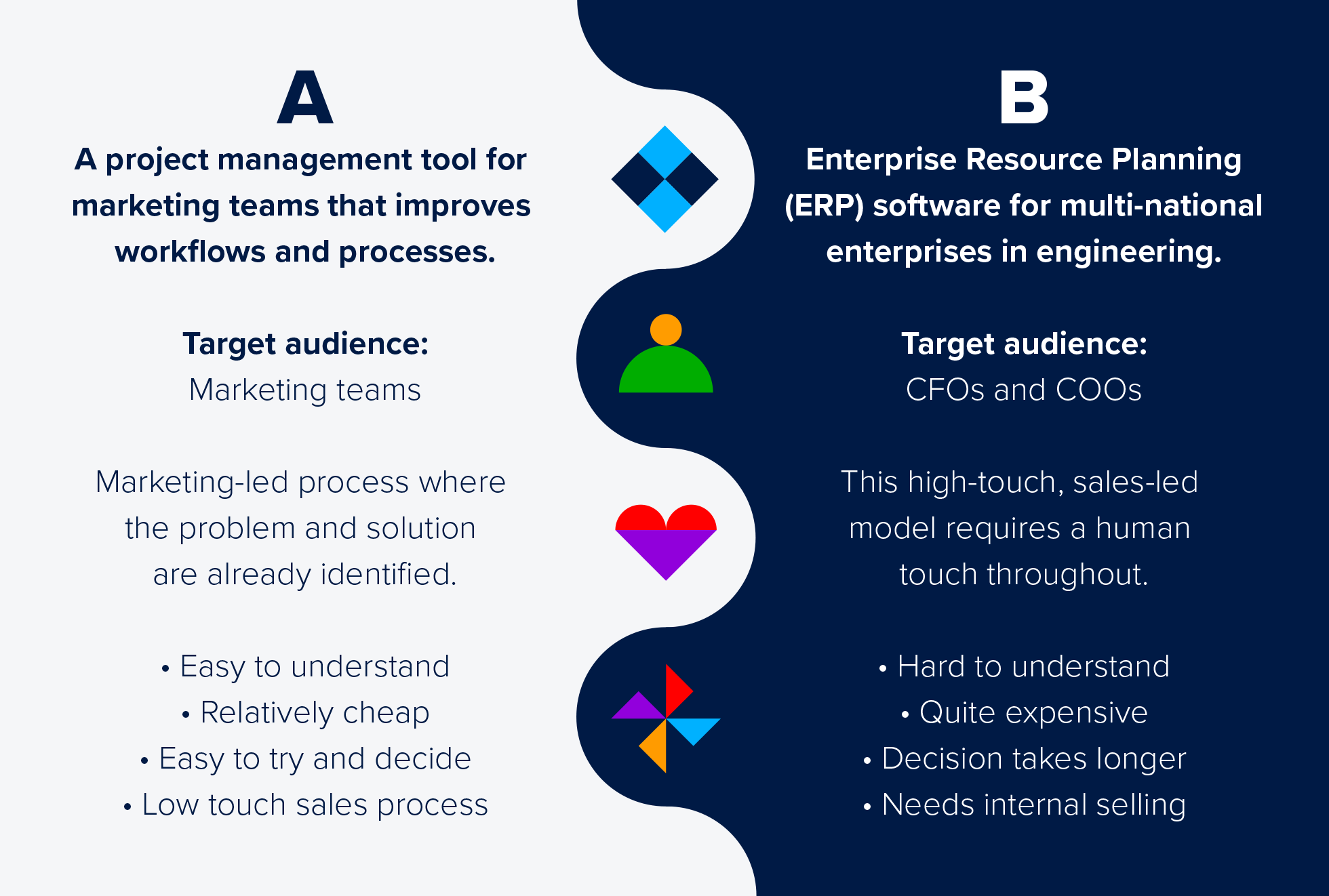 A

A project management tool for marketing teams that improves workflows and processes.

Target audience:
Marketing teams

Marketing-led process where the problem and solution are already identified.

• Easy to understand
• Relatively cheap
• Easy to try and decide
• Low touch sales process

B

Enterprise Resource Planning (ERP) software for multi-national enterprises in engineering.

Target audience:
CFOs and COOs

This high-touch, sales-led model requires a human touch throughout.

• Hard to understand
• Quite expensive
• Decision takes longer
• Needs internal selling